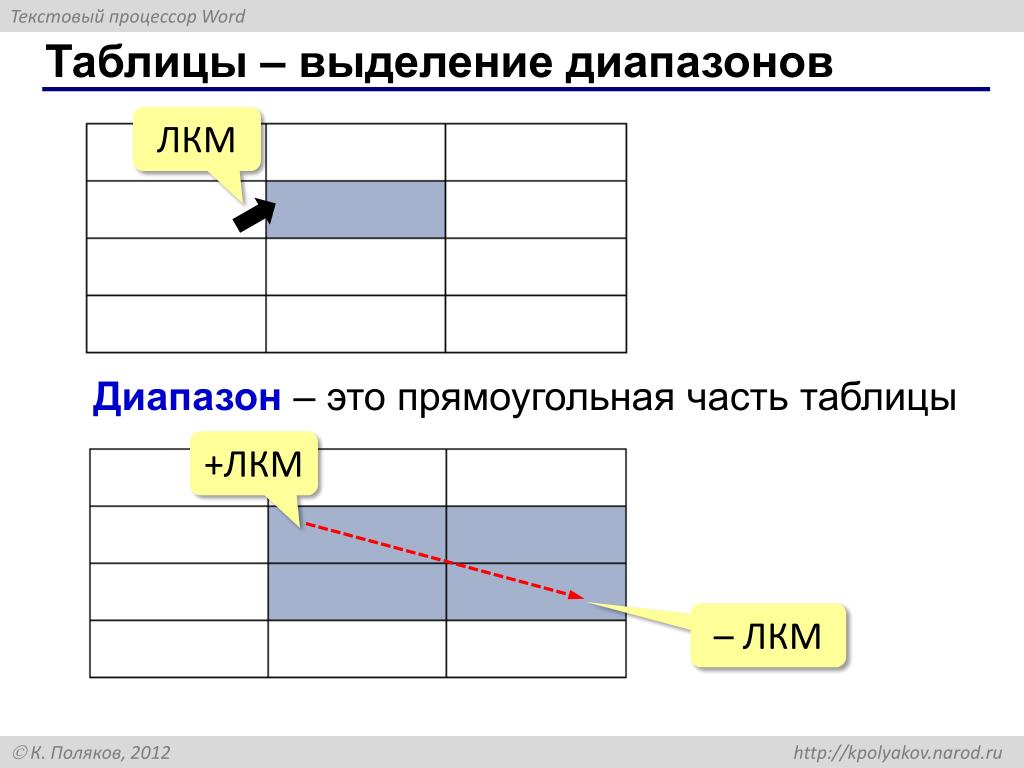 Текстовый процессор Word

Таблицы – выделение диапазонов

ЛКМ

Диапазон – это прямоугольная часть таблицы

+ЛКМ

– ЛКМ

© К. Поляков, 2012

http://kpolyakov.narod.ru